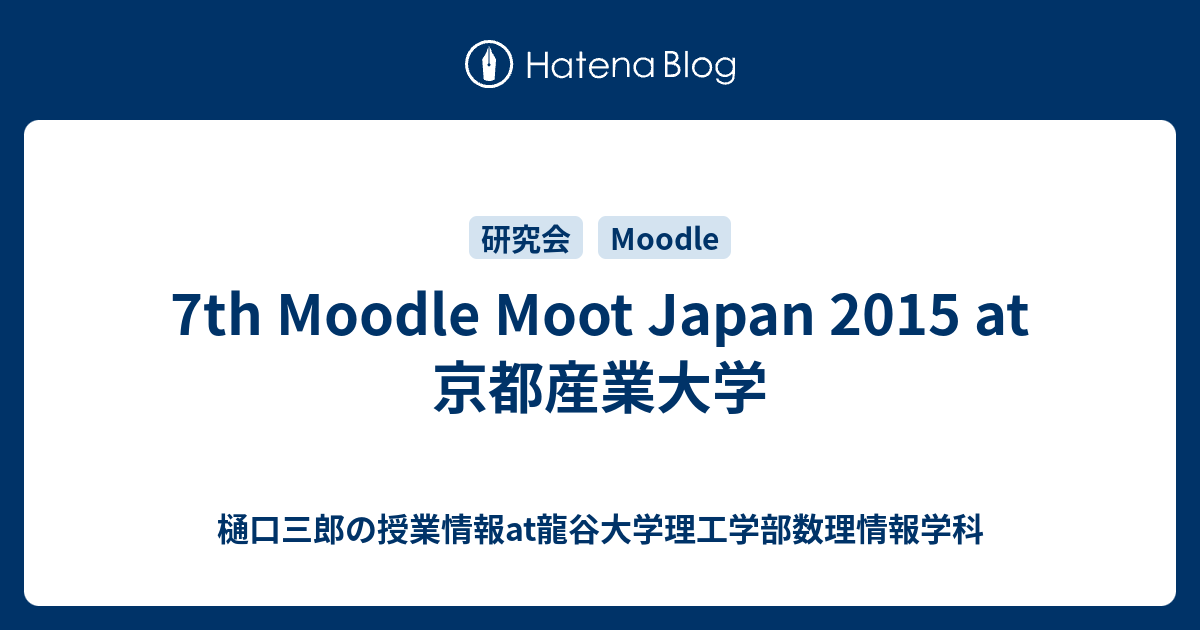 Hatena Blog

研究会 Moodle

7th Moodle Moot Japan 2015 at 京都産業大学

樋口三郎の授業情報at龍谷大学理工学部数理情報学科